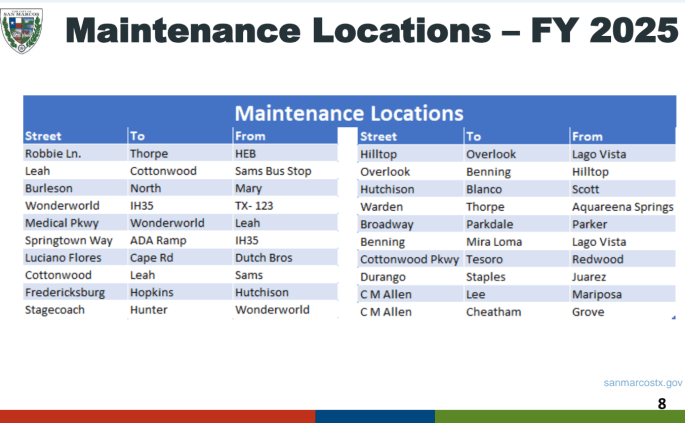 SAN MARCOS

Maintenance Locations – FY 2025

Maintenance Locations

| Street | To | From |
|---|---|---|
| Robbie Ln. | Thorpe | HEB |
| Leah | Cottonwood | Sams Bus Stop |
| Burleson | North | Mary |
| Wonderworld | IH35 | TX- 123 |
| Medical Pkwy | Wonderworld | Leah |
| Springtown Way | ADA Ramp | IH35 |
| Luciano Flores | Cape Rd | Dutch Bros |
| Cottonwood | Leah | Sams |
| Fredericksburg | Hopkins | Hutchison |
| Stagecoach | Hunter | Wonderworld |

| Street | To | From |
|---|---|---|
| Hilltop | Overlook | Lago Vista |
| Overlook | Benning | Hilltop |
| Hutchison | Blanco | Scott |
| Warden | Thorpe | Aquareena Springs |
| Broadway | Parkdale | Parker |
| Benning | Mira Loma | Lago Vista |
| Cottonwood Pkwy | Tesoro | Redwood |
| Durango | Staples | Juarez |
| C M Allen | Lee | Mariposa |
| C M Allen | Cheatham | Grove |

sanmarcostx.gov

8